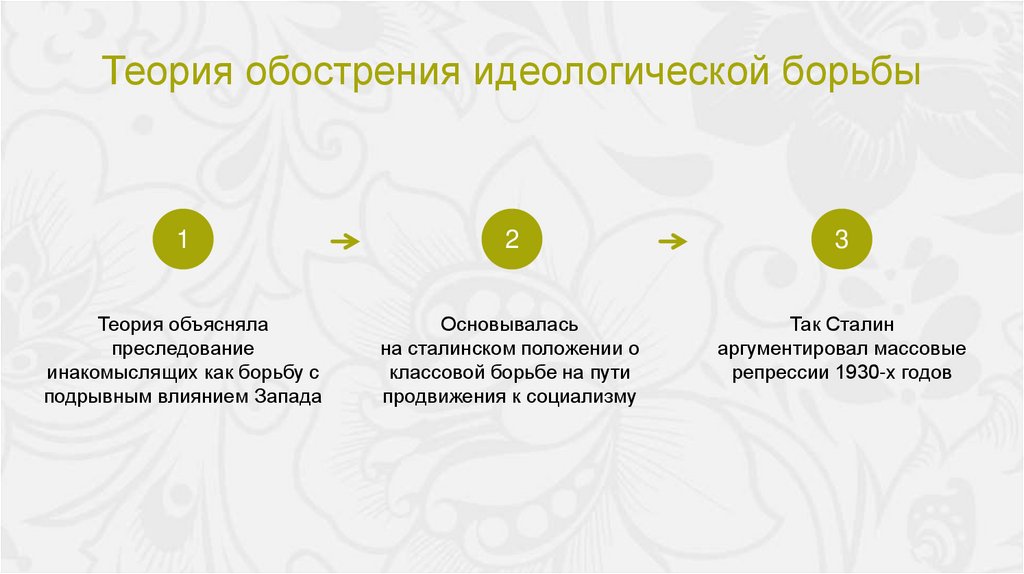 Теория обострения идеологической борьбы

1

Теория объясняла преследование инакомыслящих как борьбу с подрывным влиянием Запада

2

Основывалась на сталинском положении о классовой борьбе на пути продвижения к социализму

3

Так Сталин аргументировал массовые репрессии 1930-х годов